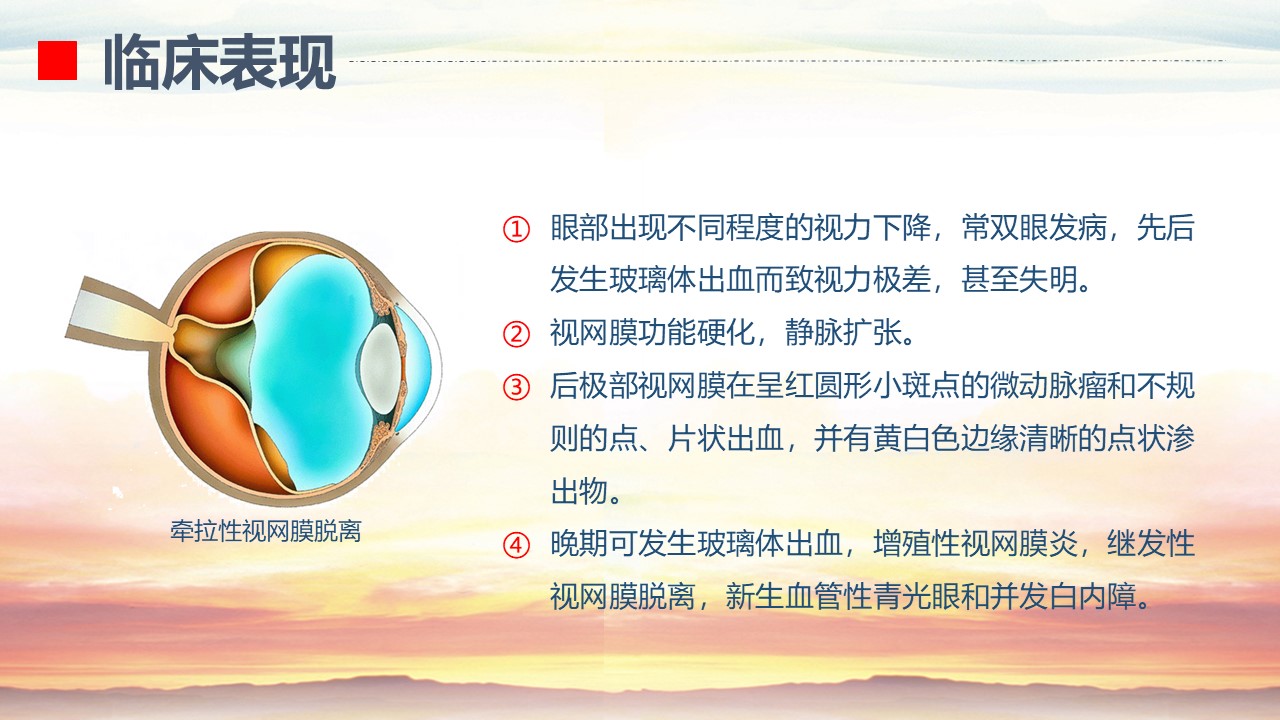 临床表现

牵拉性视网膜脱离

① 眼部出现不同程度的视力下降，常双眼发病，先后发生玻璃体出血而致视力极差，甚至失明。

② 视网膜功能硬化，静脉扩张。

③ 后极部视网膜在呈红圆形小斑点的微动脉瘤和不规则的点、片状出血，并有黄白色边缘清晰的点状渗出物。

④ 晚期可发生玻璃体出血，增殖性视网膜炎，继发性视网膜脱离，新生血管性青光眼和并发白内障。